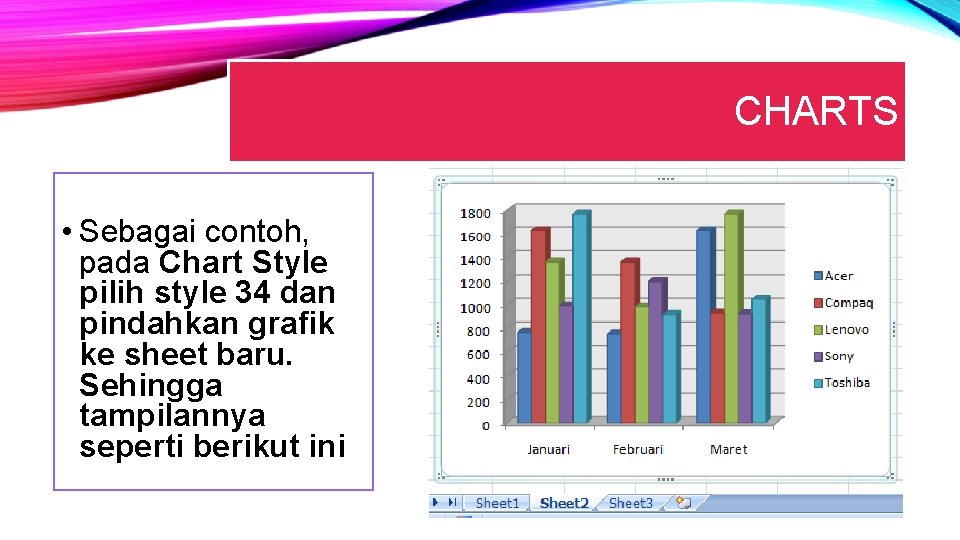 CHARTS

• Sebagai contoh, pada Chart Style pilih style 34 dan pindahkan grafik ke sheet baru. Sehingga tampilannya seperti berikut ini

1800
1600
1400
1200
1000
800
600
400
200
0

Januari Februari Maret

Acer
Compaq
Lenovo
Sony
Toshiba

Sheet1 Sheet2 Sheet3